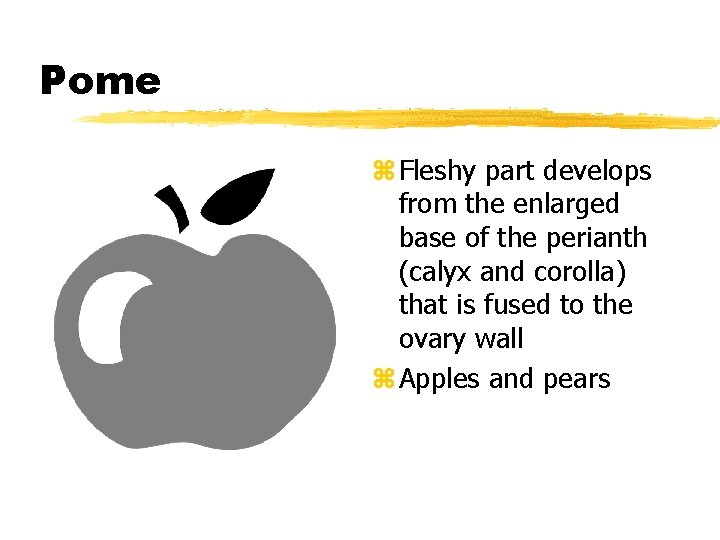 Pome

⌘ Fleshy part develops from the enlarged base of the perianth (calyx and corolla) that is fused to the ovary wall

⌘ Apples and pears